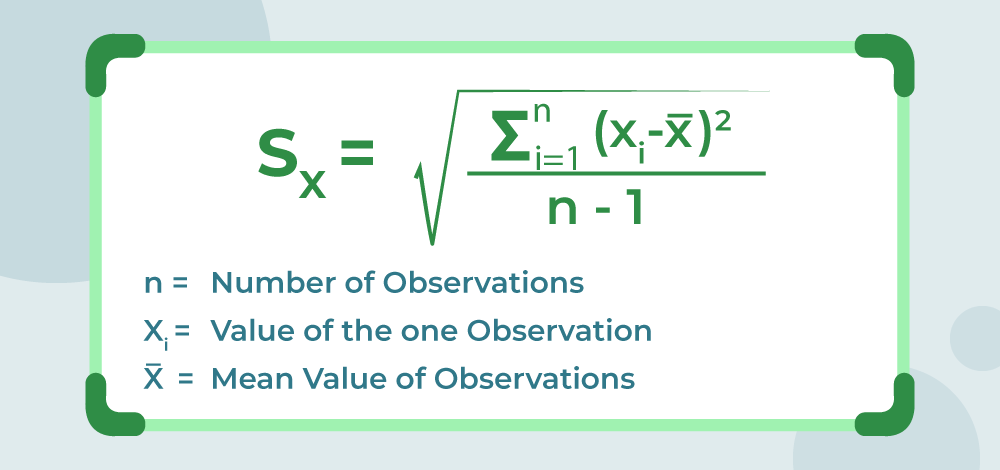 $S_x = \sqrt{\frac{\sum_{i=1}^{n} (x_i - \bar{x})^2}{n - 1}}$

n = Number of Observations

$X_i$ = Value of the one Observation

$\bar{X}$ = Mean Value of Observations